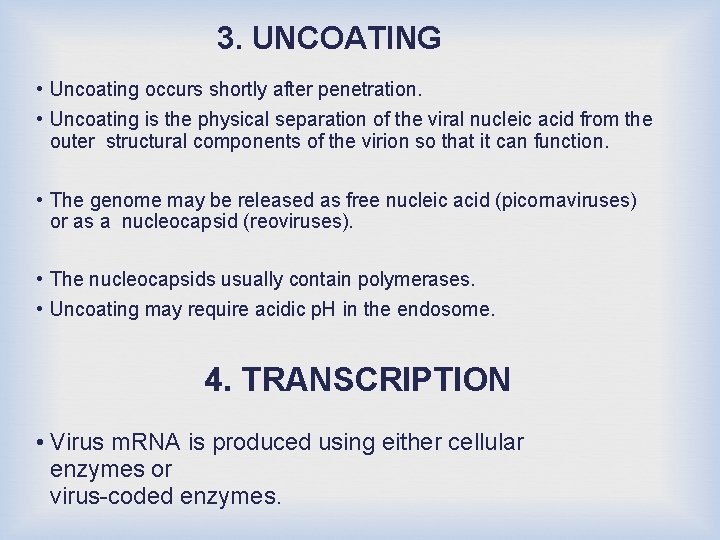 3. UNCOATING

• Uncoating occurs shortly after penetration.

• Uncoating is the physical separation of the viral nucleic acid from the outer structural components of the virion so that it can function.

• The genome may be released as free nucleic acid (picornaviruses) or as a nucleocapsid (reoviruses).

• The nucleocapsids usually contain polymerases.

• Uncoating may require acidic pH in the endosome.

4. TRANSCRIPTION

• Virus mRNA is produced using either cellular enzymes or virus-coded enzymes.